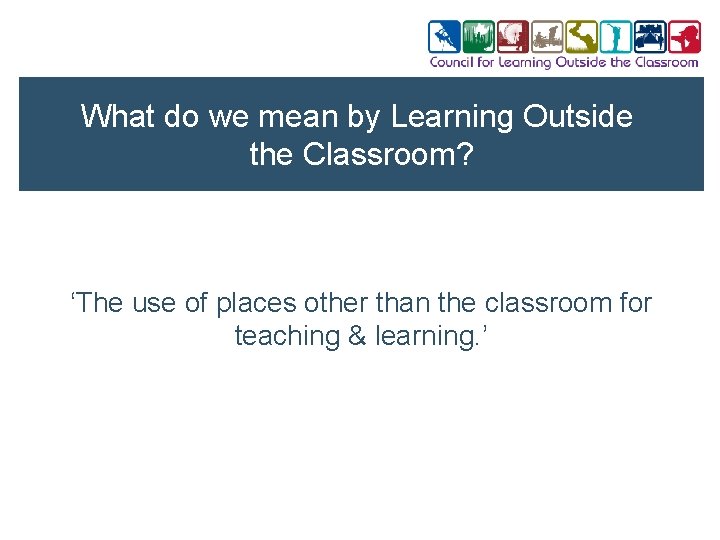 Council for Learning Outside the Classroom

What do we mean by Learning Outside the Classroom?

‘The use of places other than the classroom for teaching & learning.’